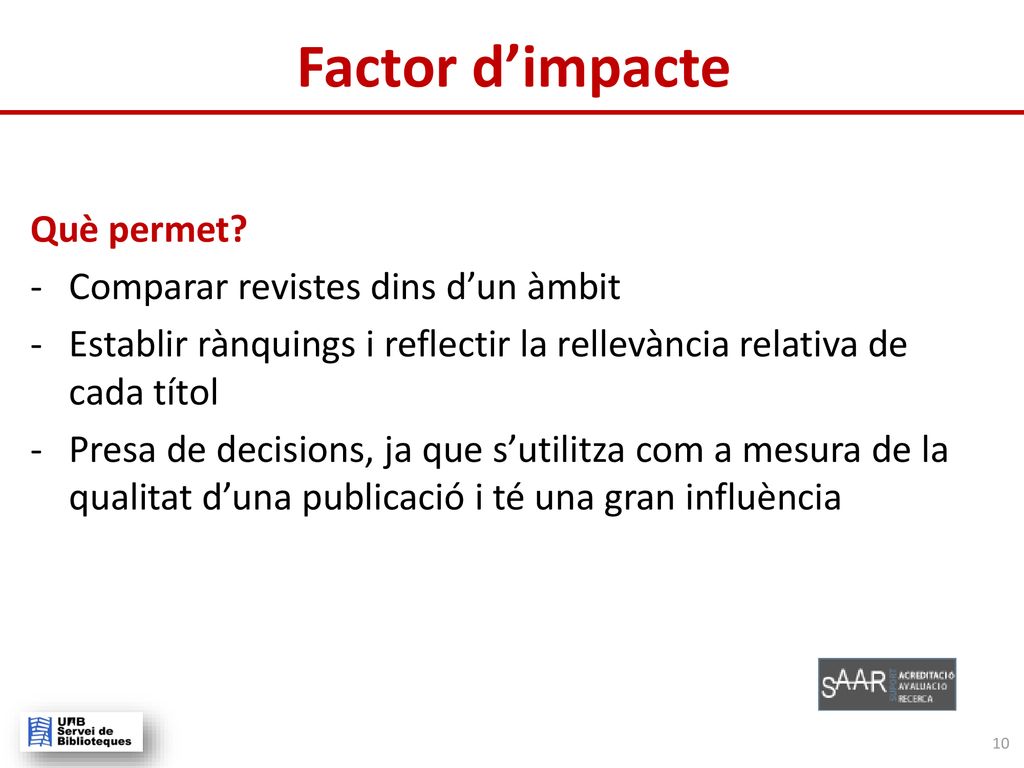 Factor d’impacte

Què permet?
- Comparar revistes dins d’un àmbit
- Establir rànquings i reflectir la rellevància relativa de cada títol
- Presa de decisions, ja que s’utilitza com a mesura de la qualitat d’una publicació i té una gran influència

SAAR SUPORT ACREDITACIÓ AVALUACIÓ RECERCA

UAB Servei de Biblioteques

10